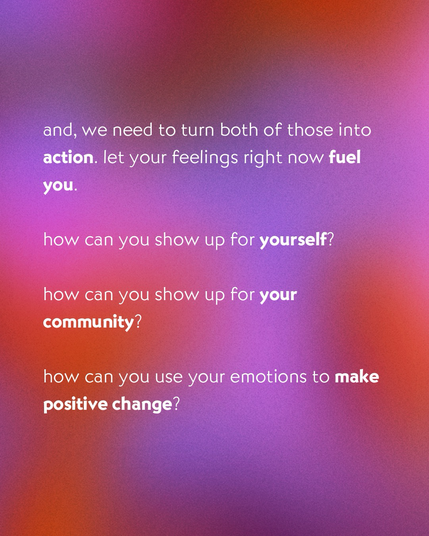 and, we need to turn both of those into action. let your feelings right now fuel you.

how can you show up for yourself?

how can you show up for your community?

how can you use your emotions to make positive change?